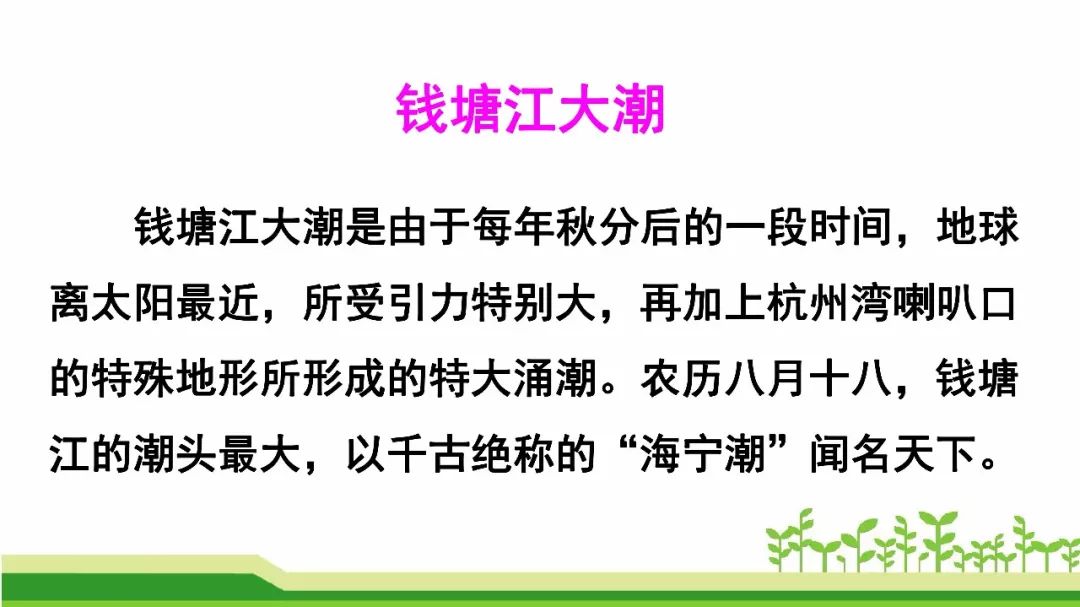 钱塘江大潮

钱塘江大潮是由于每年秋分后的一段时间，地球离太阳最近，所受引力特别大，再加上杭州湾喇叭口的特殊地形所形成的特大涌潮。农历八月十八，钱塘江的潮头最大，以千古绝称的“海宁潮”闻名天下。